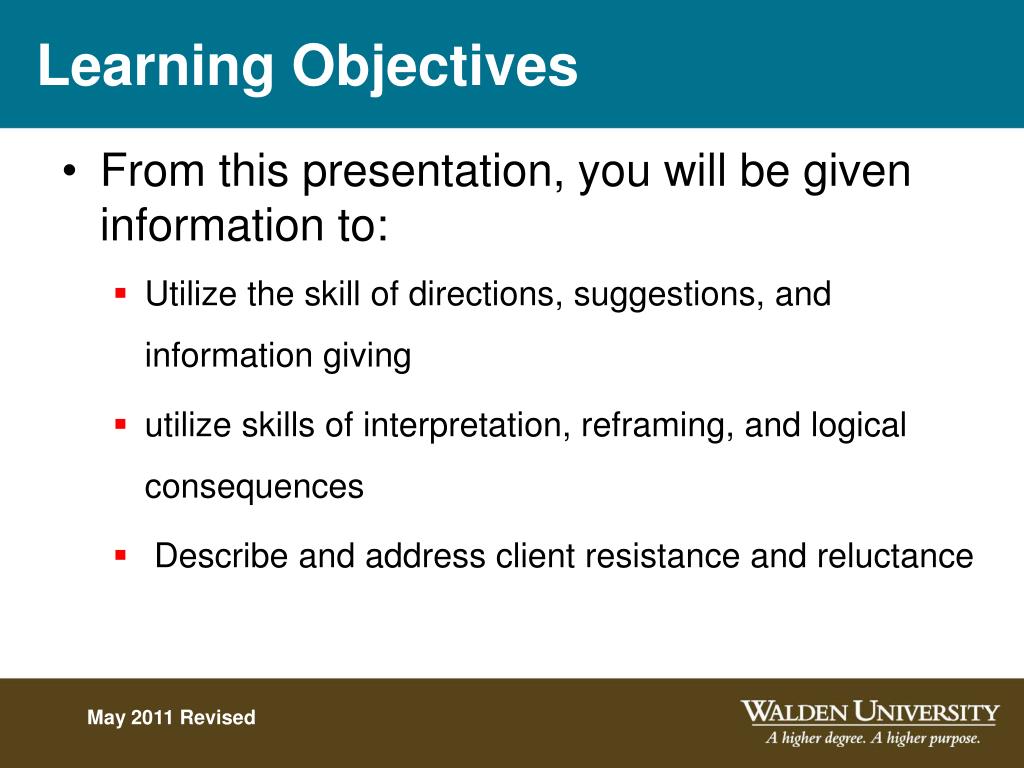 Learning Objectives

• From this presentation, you will be given information to:

▪ Utilize the skill of directions, suggestions, and information giving

▪ utilize skills of interpretation, reframing, and logical consequences

▪ Describe and address client resistance and reluctance

May 2011 Revised

WALDEN UNIVERSITY
A higher degree. A higher purpose.